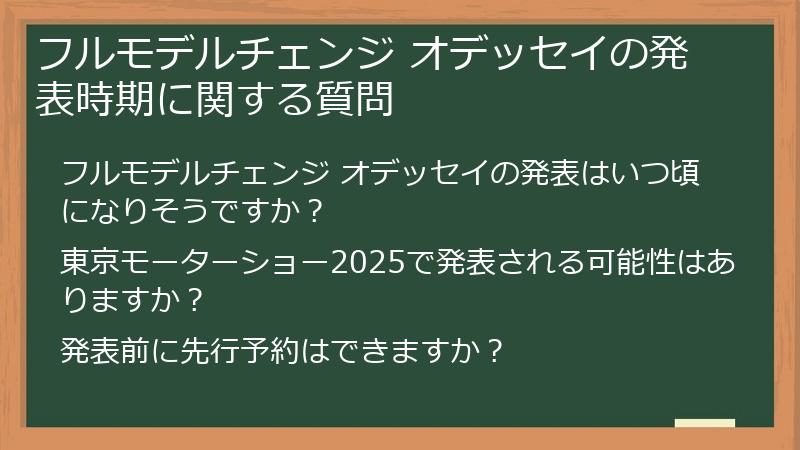 フルモデルチェンジ オデッセイの発表時期に関する質問

フルモデルチェンジ オデッセイの発表はいつ頃になりそうですか？

東京モーターショー2025で発表される可能性はありますか？

発表前に先行予約はできますか？